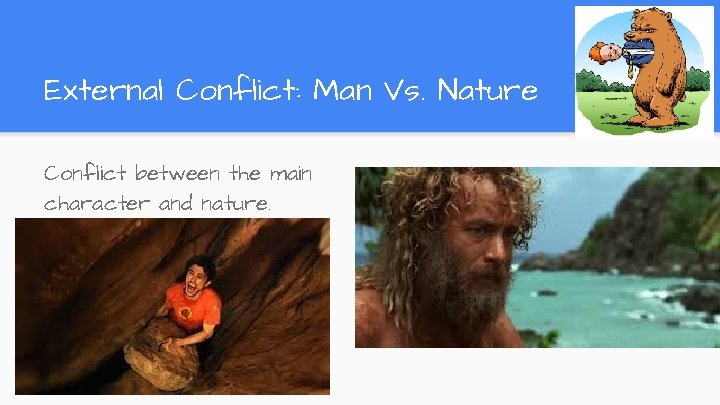 External Conflict: Man Vs. Nature

Conflict between the main character and nature.